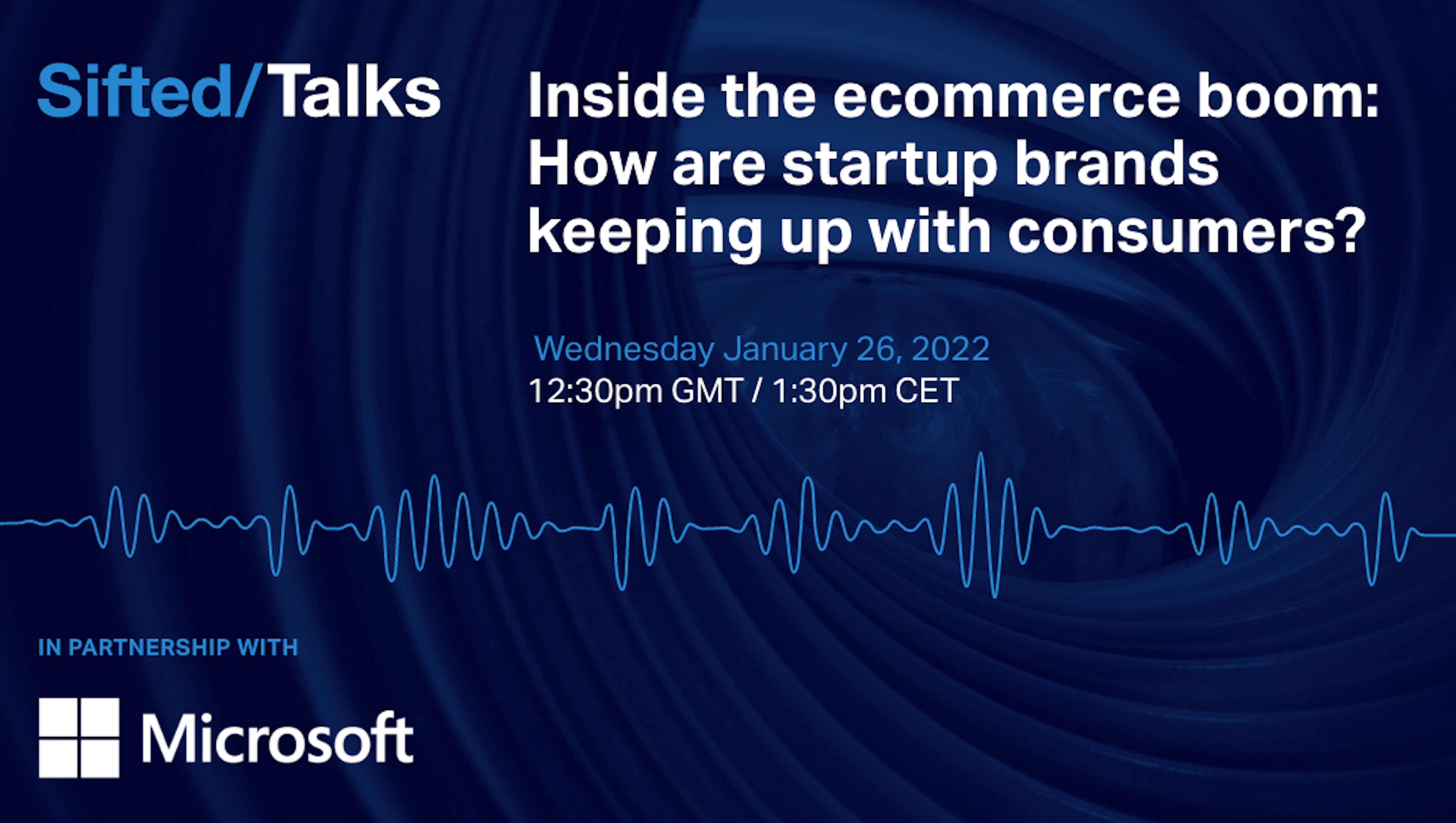 Sifted/Talks

Inside the ecommerce boom: How are startup brands keeping up with consumers?

Wednesday January 26, 2022
12:30pm GMT / 1:30pm CET

IN PARTNERSHIP WITH

Microsoft